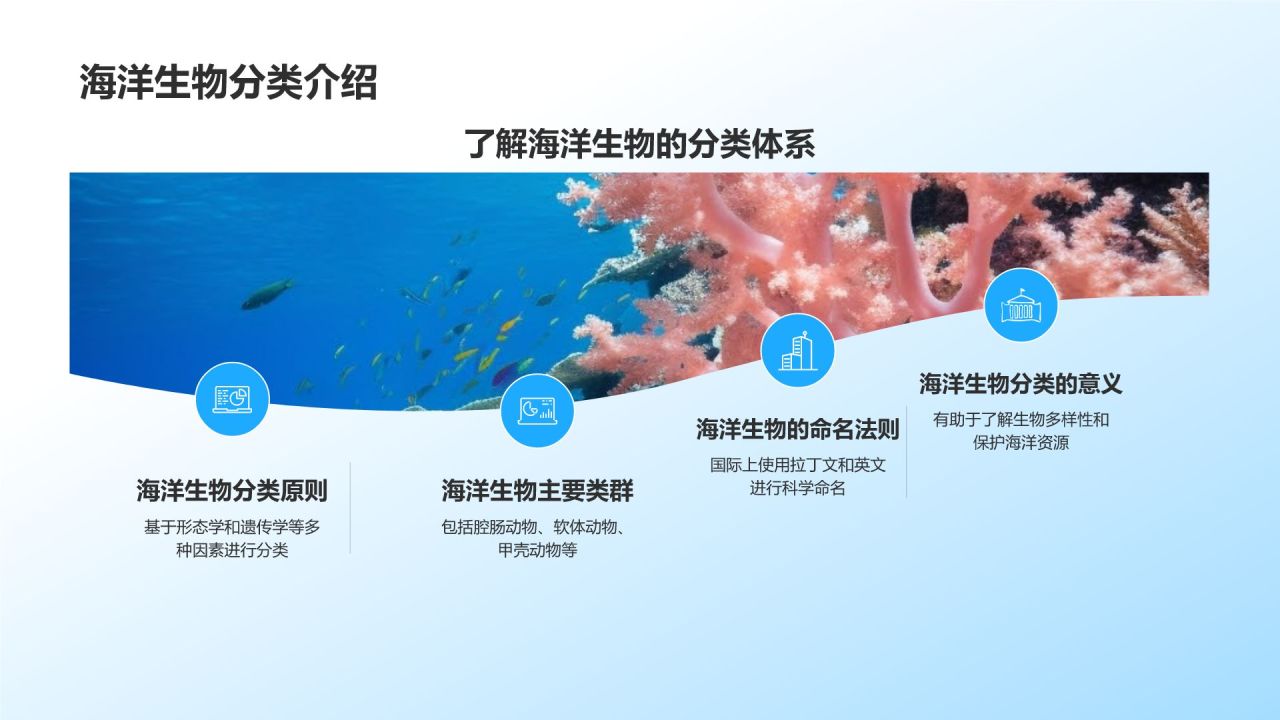 海洋生物分类介绍

了解海洋生物的分类体系

海洋生物分类原则
基于形态学和遗传学等多种因素进行分类

海洋生物主要类群
包括腔肠动物、软体动物、甲壳动物等

海洋生物的命名法则
国际上使用拉丁文和英文进行科学命名

海洋生物分类的意义
有助于了解生物多样性和保护海洋资源